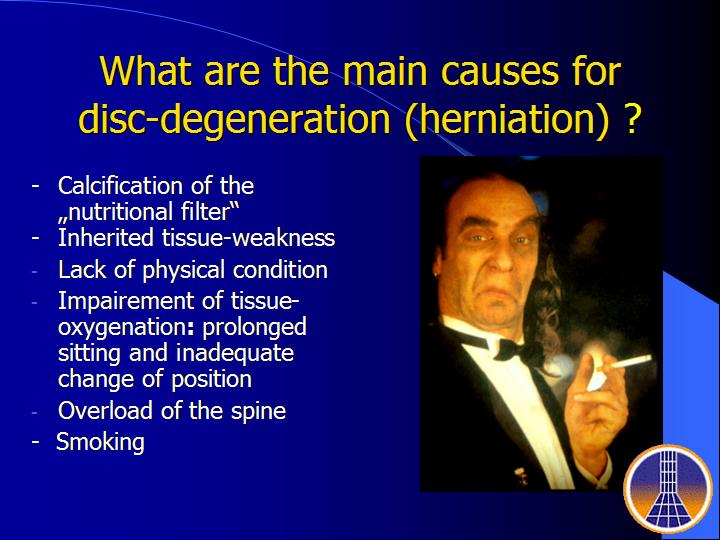 What are the main causes for disc-degeneration (herniation) ?

- Calcification of the „nutritional filter“
- Inherited tissue-weakness
- Lack of physical condition
- Impairement of tissue-oxygenation: prolonged sitting and inadequate change of position
- Overload of the spine
- Smoking